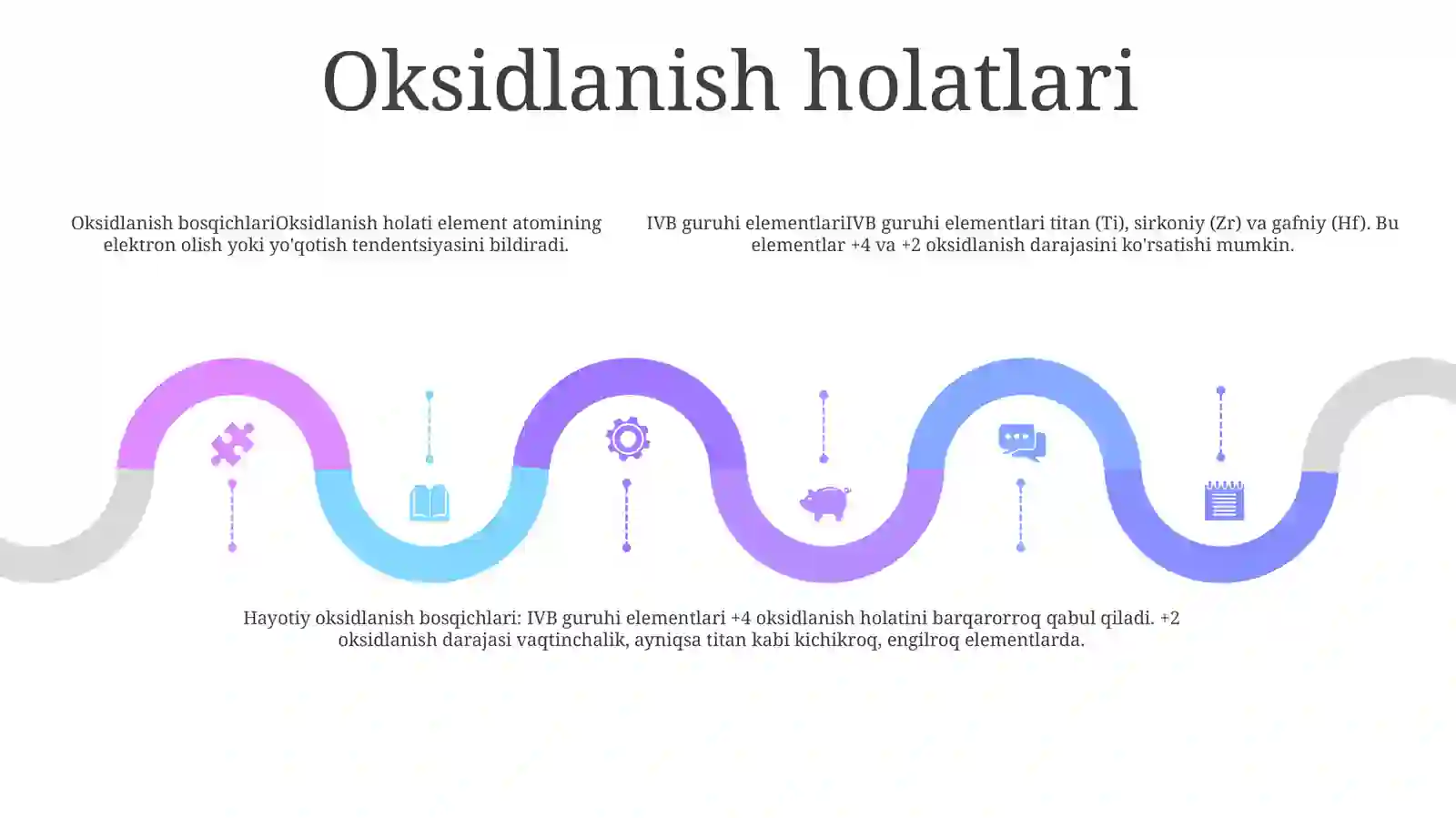 Oksidlanish holatlari

Oksidlanish bosqichlariOksidlanish holati element atomining elektron olish yoki yo'qotish tendentsiyasini bildiradi.

IVB guruhi elementlariIVB guruhi elementlari titan (Ti), sirkoniy (Zr) va gafniy (Hf). Bu elementlar +4 va +2 oksidlanish darajasini ko'rsatishi mumkin.

Hayotiy oksidlanish bosqichlari: IVB guruhi elementlari +4 oksidlanish holatini barqarorroq qabul qiladi. +2 oksidlanish darajasi vaqtinchalik, ayniqsa titan kabi kichikroq, engilroq elementlarda.